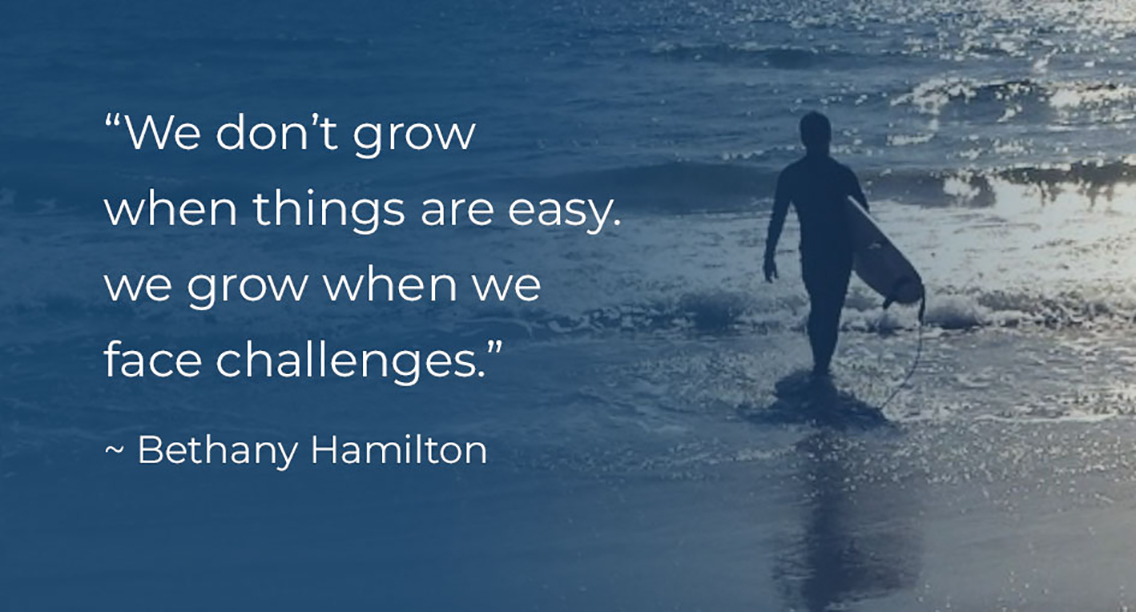 “We don’t grow when things are easy. we grow when we face challenges.”

~ Bethany Hamilton